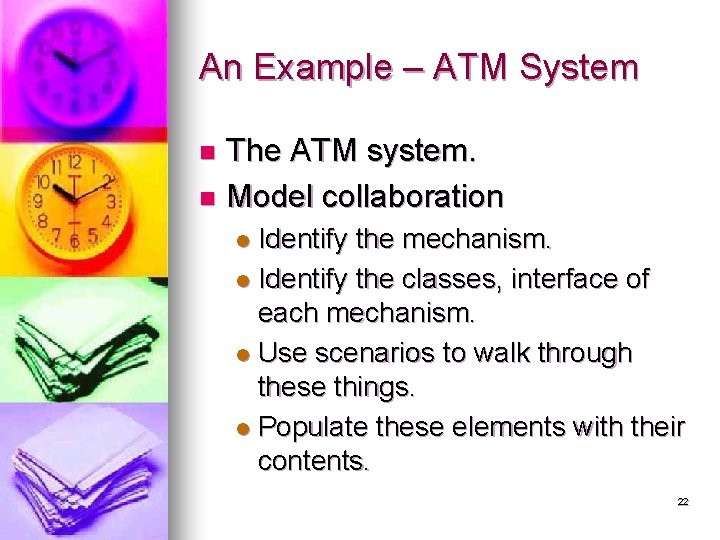 An Example – ATM System

- The ATM system.
- Model collaboration
  - Identify the mechanism.
  - Identify the classes, interface of each mechanism.
  - Use scenarios to walk through these things.
  - Populate these elements with their contents.

22